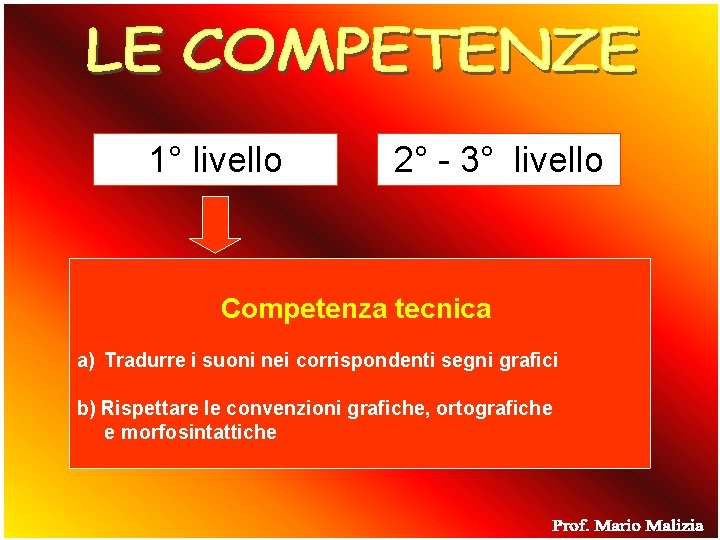 LE COMPETENZE

1° livello

2° - 3° livello

Competenza tecnica

a) Tradurre i suoni nei corrispondenti segni grafici

b) Rispettare le convenzioni grafiche, ortografiche e morfosintattiche

Prof. Mario Malizia